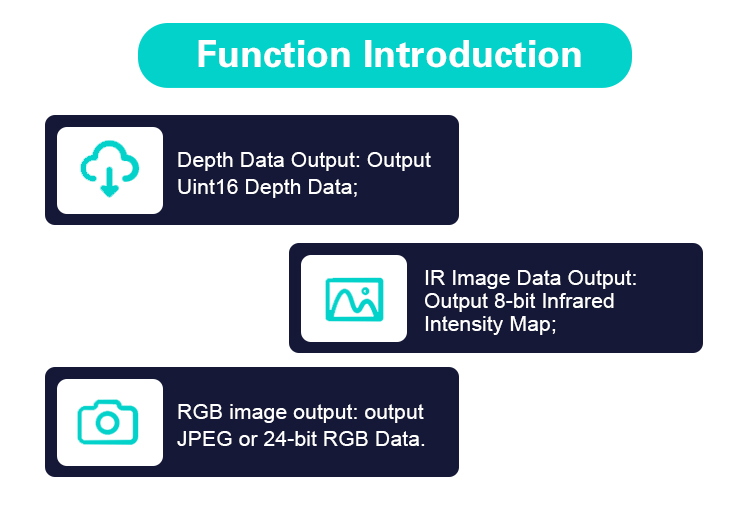 Function Introduction

Depth Data Output: Output Uint16 Depth Data;

IR Image Data Output: Output 8-bit Infrared Intensity Map;

RGB image output: output JPEG or 24-bit RGB Data.